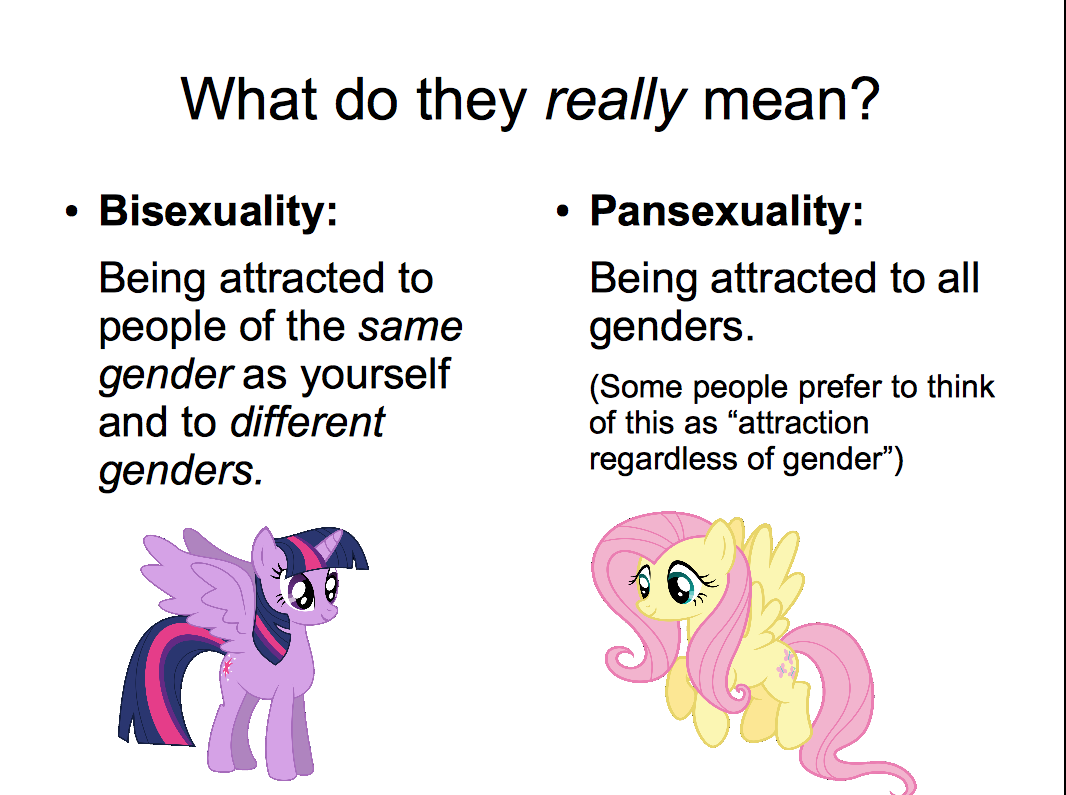 What do they really mean?

• Bisexuality:

Being attracted to people of the same gender as yourself and to different genders.

• Pansexuality:

Being attracted to all genders.

(Some people prefer to think of this as “attraction regardless of gender”)